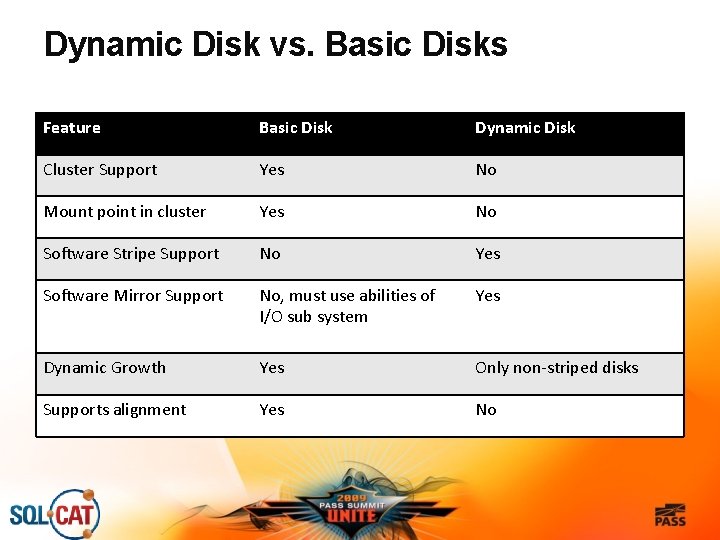 Dynamic Disk vs. Basic Disks

| Feature | Basic Disk | Dynamic Disk |
|---|---|---|
| Cluster Support | Yes | No |
| Mount point in cluster | Yes | No |
| Software Stripe Support | No | Yes |
| Software Mirror Support | No, must use abilities of I/O sub system | Yes |
| Dynamic Growth | Yes | Only non-striped disks |
| Supports alignment | Yes | No |

SQL CAT

2009 PASS SUMMIT UNITE

PASS